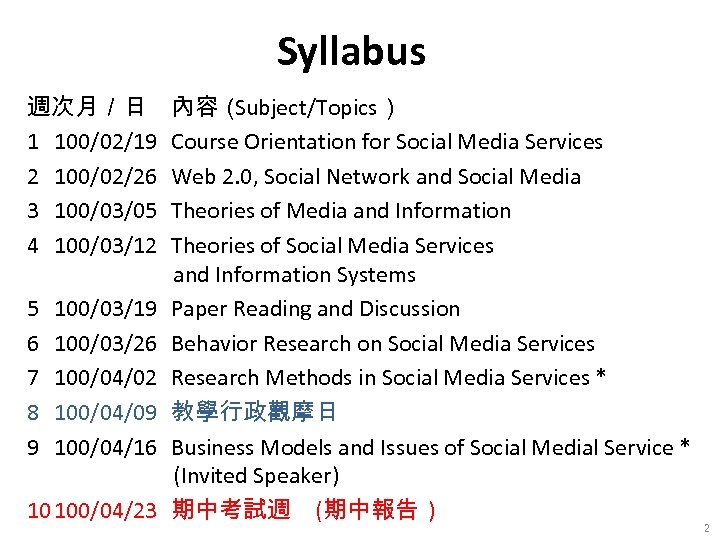 Syllabus

週次月 / 日 內容 (Subject/Topics )

1 100/02/19 Course Orientation for Social Media Services

2 100/02/26 Web 2.0, Social Network and Social Media

3 100/03/05 Theories of Media and Information

4 100/03/12 Theories of Social Media Services and Information Systems

5 100/03/19 Paper Reading and Discussion

6 100/03/26 Behavior Research on Social Media Services

7 100/04/02 Research Methods in Social Media Services *

8 100/04/09 教學行政觀摩日

9 100/04/16 Business Models and Issues of Social Medial Service * (Invited Speaker)

10 100/04/23 期中考試週 (期中報告 )

2